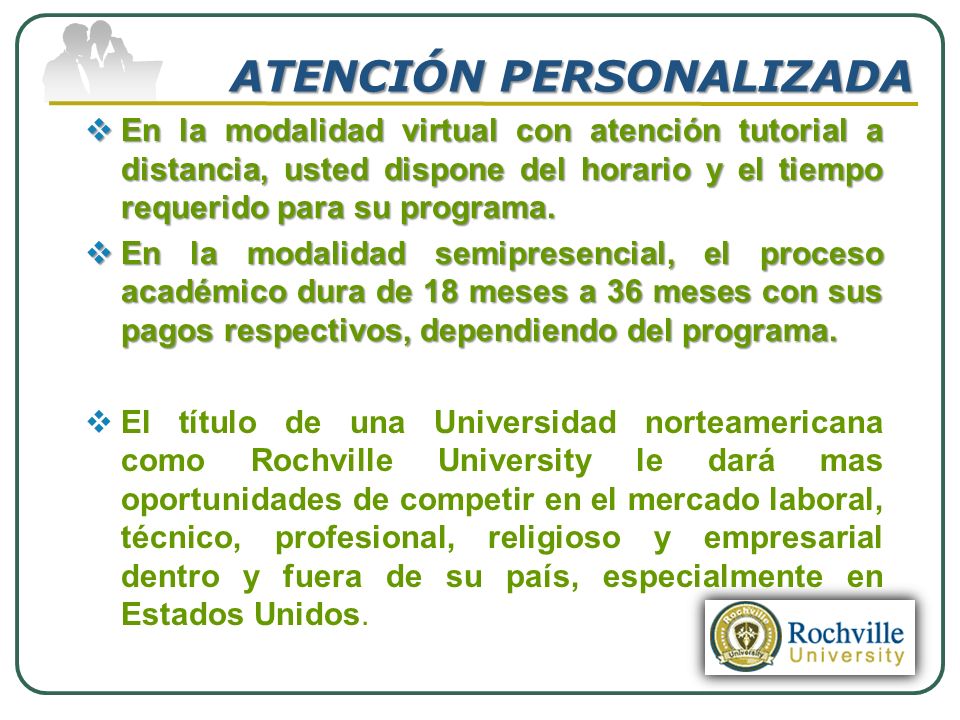 ATENCIÓN PERSONALIZADA

❖ En la modalidad virtual con atención tutorial a distancia, usted dispone del horario y el tiempo requerido para su programa.

❖ En la modalidad semipresencial, el proceso académico dura de 18 meses a 36 meses con sus pagos respectivos, dependiendo del programa.

❖ El título de una Universidad norteamericana como Rochville University le dará mas oportunidades de competir en el mercado laboral, técnico, profesional, religioso y empresarial dentro y fuera de su país, especialmente en Estados Unidos.

Rochville University

Rochville University